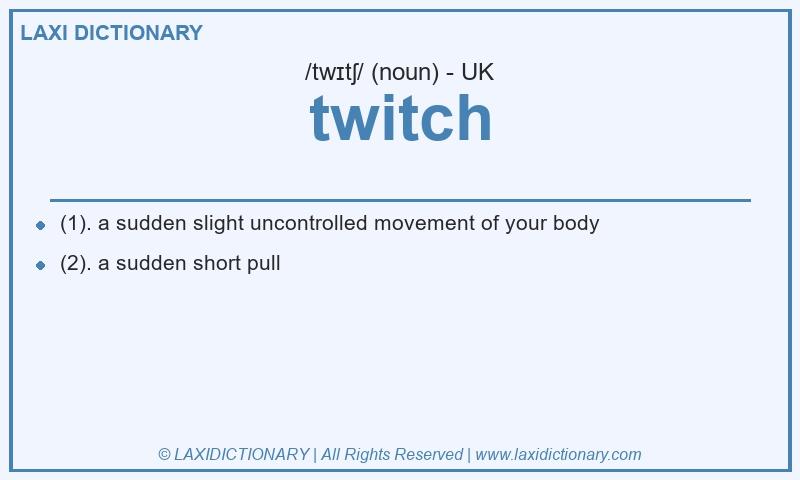 LAXI DICTIONARY

/twɪtʃ/ (noun) - UK

twitch

- (1). a sudden slight uncontrolled movement of your body
- (2). a sudden short pull

© LAXIDICTIONARY | All Rights Reserved | www.laxidictionary.com